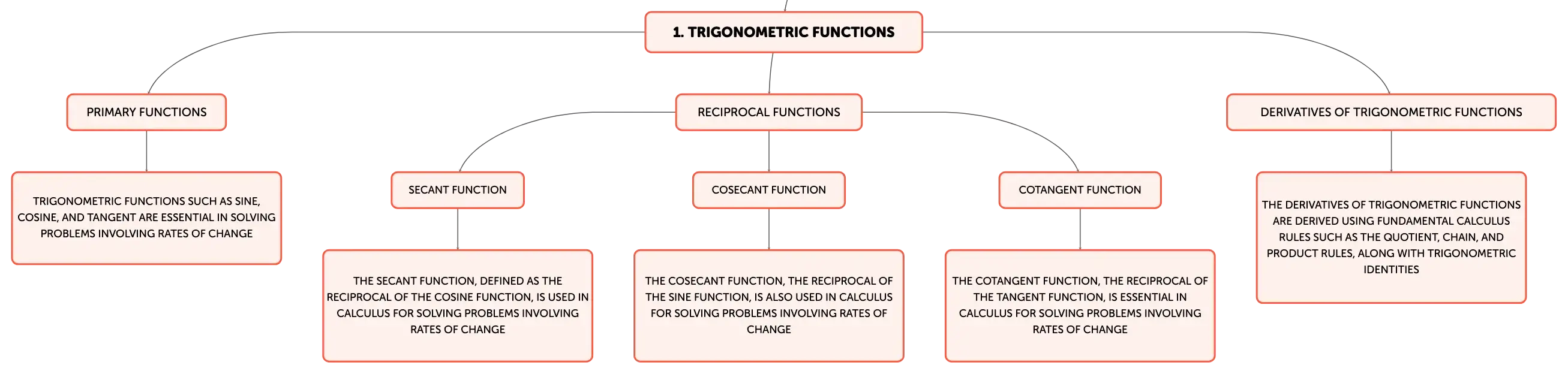 1. TRIGONOMETRIC FUNCTIONS

PRIMARY FUNCTIONS

TRIGONOMETRIC FUNCTIONS SUCH AS SINE, COSINE, AND TANGENT ARE ESSENTIAL IN SOLVING PROBLEMS INVOLVING RATES OF CHANGE

RECIPROCAL FUNCTIONS

SECANT FUNCTION

THE SECANT FUNCTION, DEFINED AS THE RECIPROCAL OF THE COSINE FUNCTION, IS USED IN CALCULUS FOR SOLVING PROBLEMS INVOLVING RATES OF CHANGE

COSECANT FUNCTION

THE COSECANT FUNCTION, THE RECIPROCAL OF THE SINE FUNCTION, IS ALSO USED IN CALCULUS FOR SOLVING PROBLEMS INVOLVING RATES OF CHANGE

COTANGENT FUNCTION

THE COTANGENT FUNCTION, THE RECIPROCAL OF THE TANGENT FUNCTION, IS ESSENTIAL IN CALCULUS FOR SOLVING PROBLEMS INVOLVING RATES OF CHANGE

DERIVATIVES OF TRIGONOMETRIC FUNCTIONS

THE DERIVATIVES OF TRIGONOMETRIC FUNCTIONS ARE DERIVED USING FUNDAMENTAL CALCULUS RULES SUCH AS THE QUOTIENT, CHAIN, AND PRODUCT RULES, ALONG WITH TRIGONOMETRIC IDENTITIES